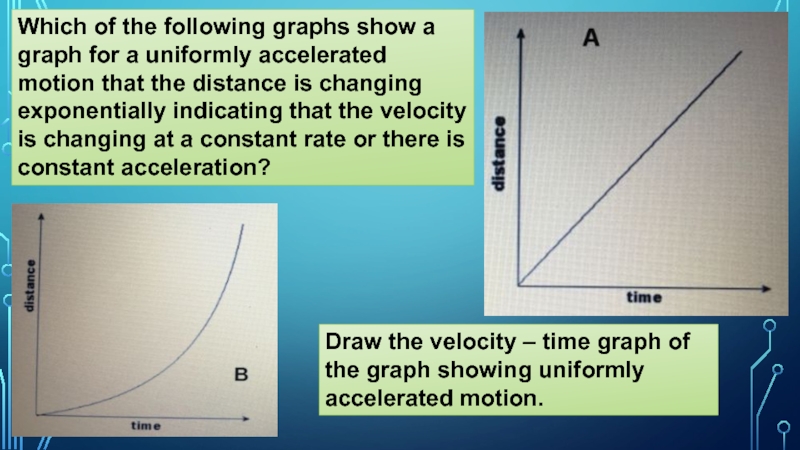 Which of the following graphs show a graph for a uniformly accelerated motion that the distance is changing exponentially indicating that the velocity is changing at a constant rate or there is constant acceleration?

A

distance

time

distance

B

time

Draw the velocity – time graph of the graph showing uniformly accelerated motion.